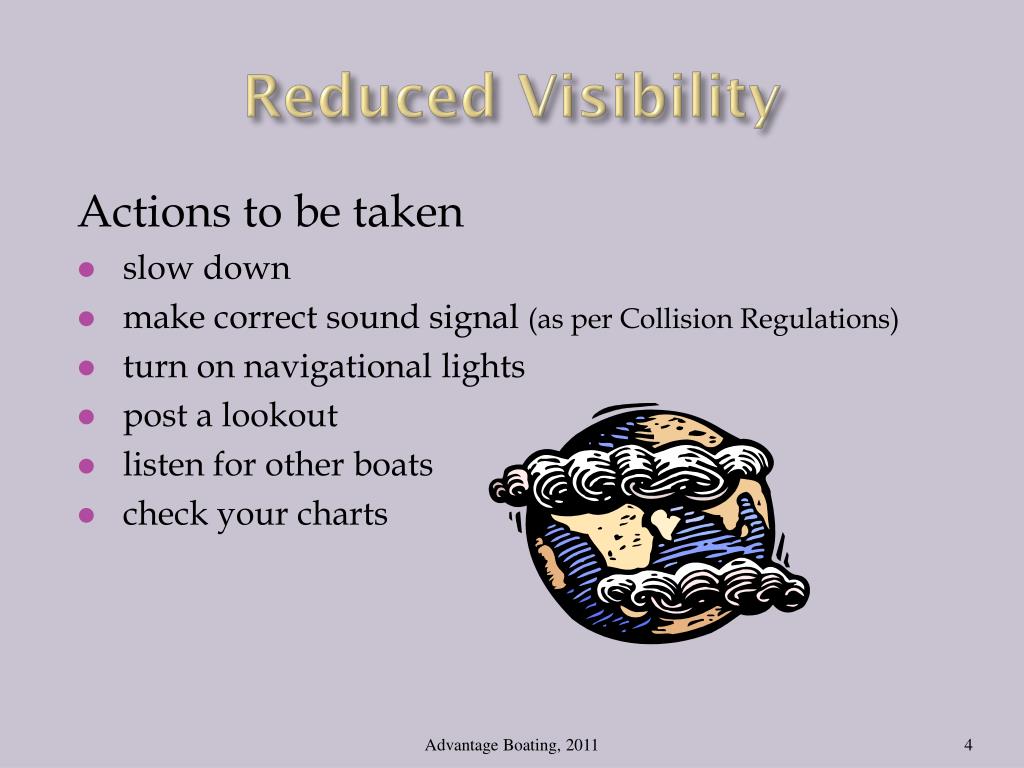 Reduced Visibility

Actions to be taken
- slow down
- make correct sound signal (as per Collision Regulations)
- turn on navigational lights
- post a lookout
- listen for other boats
- check your charts

Advantage Boating, 2011

4